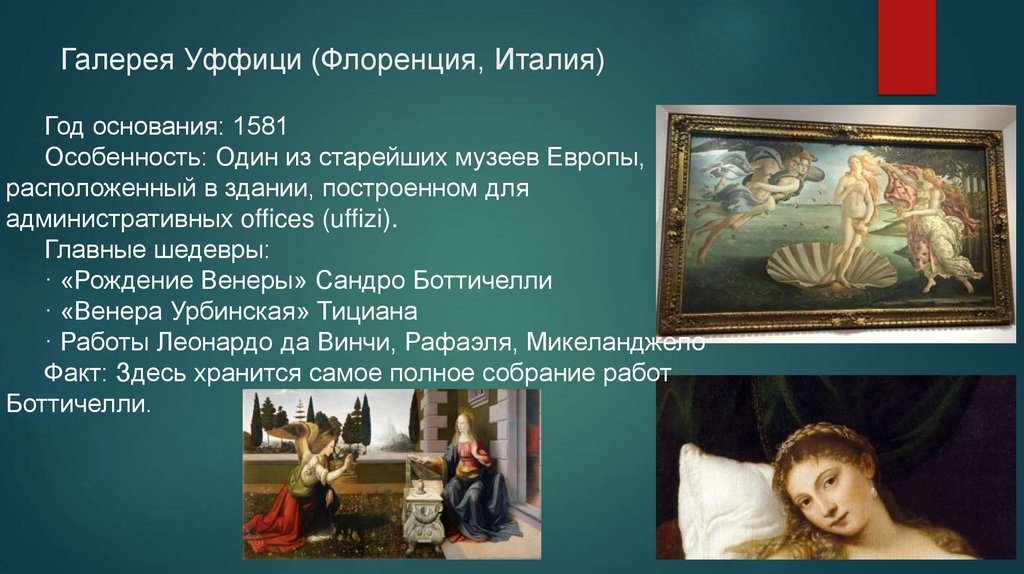 Галерея Уффици (Флоренция, Италия)

Год основания: 1581
Особенность: Один из старейших музеев Европы, расположенный в здании, построенном для административных offices (uffizi).
Главные шедевры:
· «Рождение Венеры» Сандро Боттичелли
· «Венера Урбинская» Тициана
· Работы Леонардо да Винчи, Рафаэля, Микеланджело
Факт: Здесь хранится самое полное собрание работ Боттичелли.